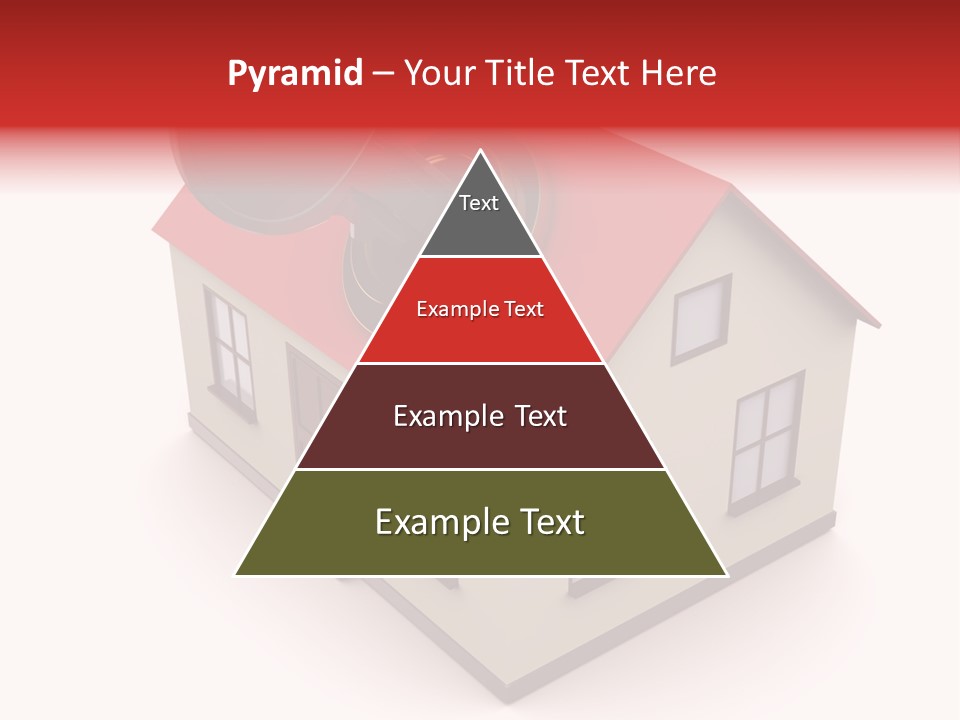 Pyramid – Your Title Text Here

Text

Example Text

Example Text

Example Text